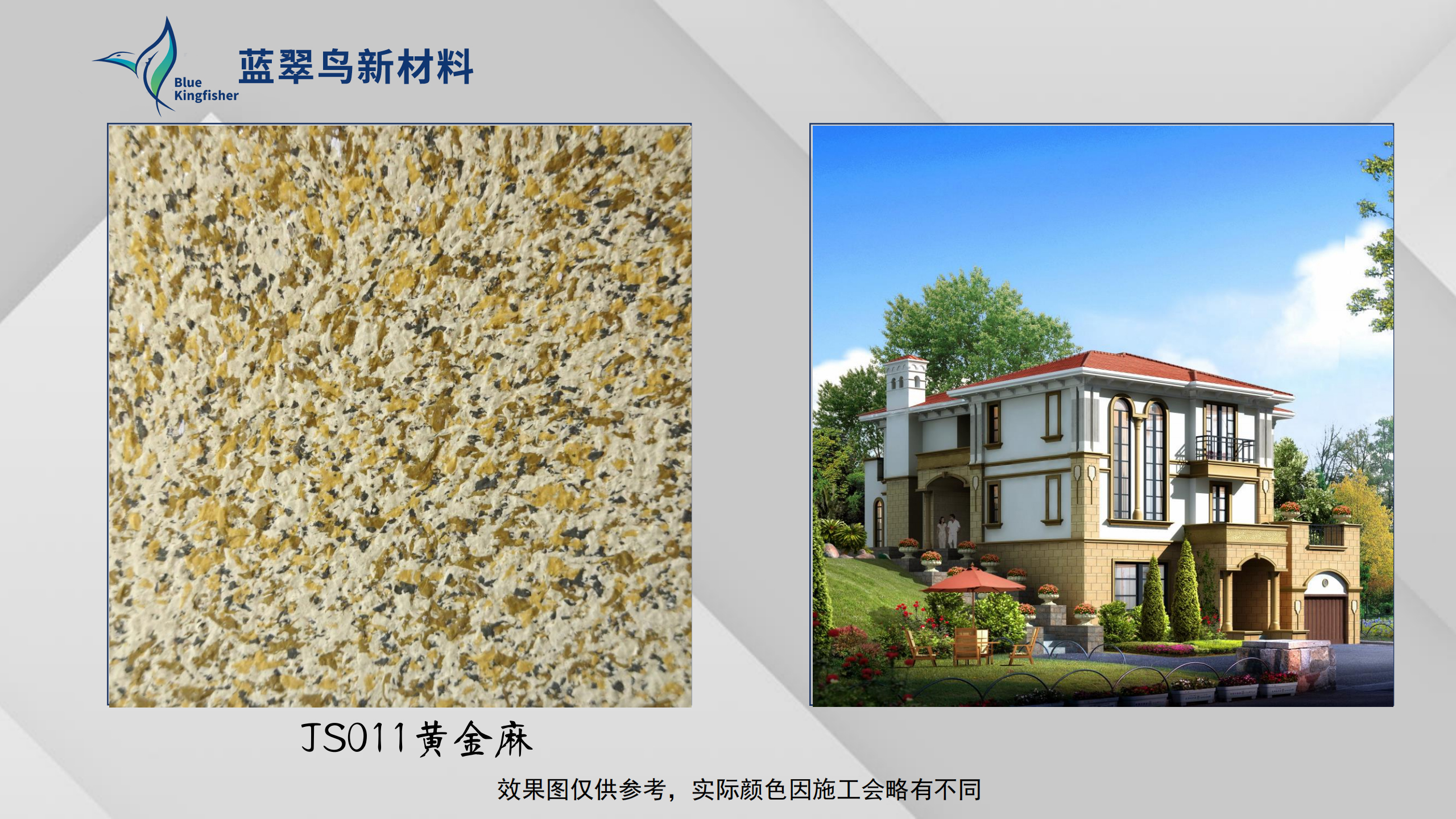 Blue Kingfisher 蓝翠鸟新材料

JS011黄金麻

效果图仅供参考，实际颜色因施工会略有不同